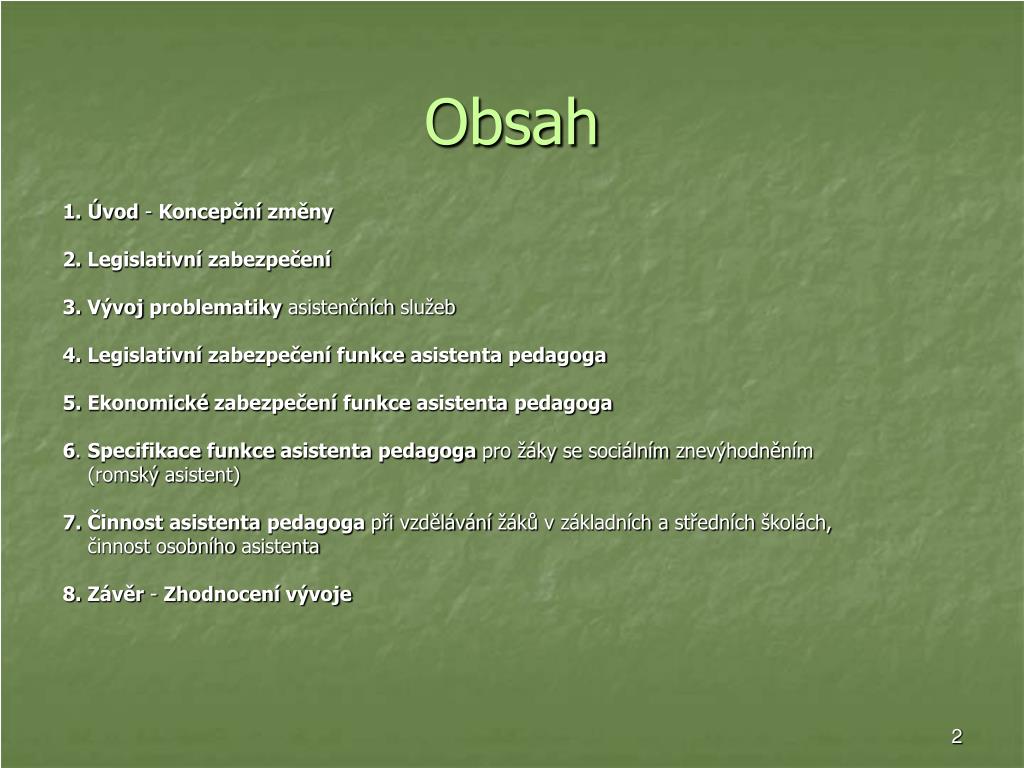 Obsah

1. Úvod - Koncepční změny

2. Legislativní zabezpečení

3. Vývoj problematiky asistenčních služeb

4. Legislativní zabezpečení funkce asistenta pedagoga

5. Ekonomické zabezpečení funkce asistenta pedagoga

6. Specifikace funkce asistenta pedagoga pro žáky se sociálním znevýhodněním (romský asistent)

7. Činnost asistenta pedagoga při vzdělávání žáků v základních a středních školách, činnost osobního asistenta

8. Závěr - Zhodnocení vývoje

2